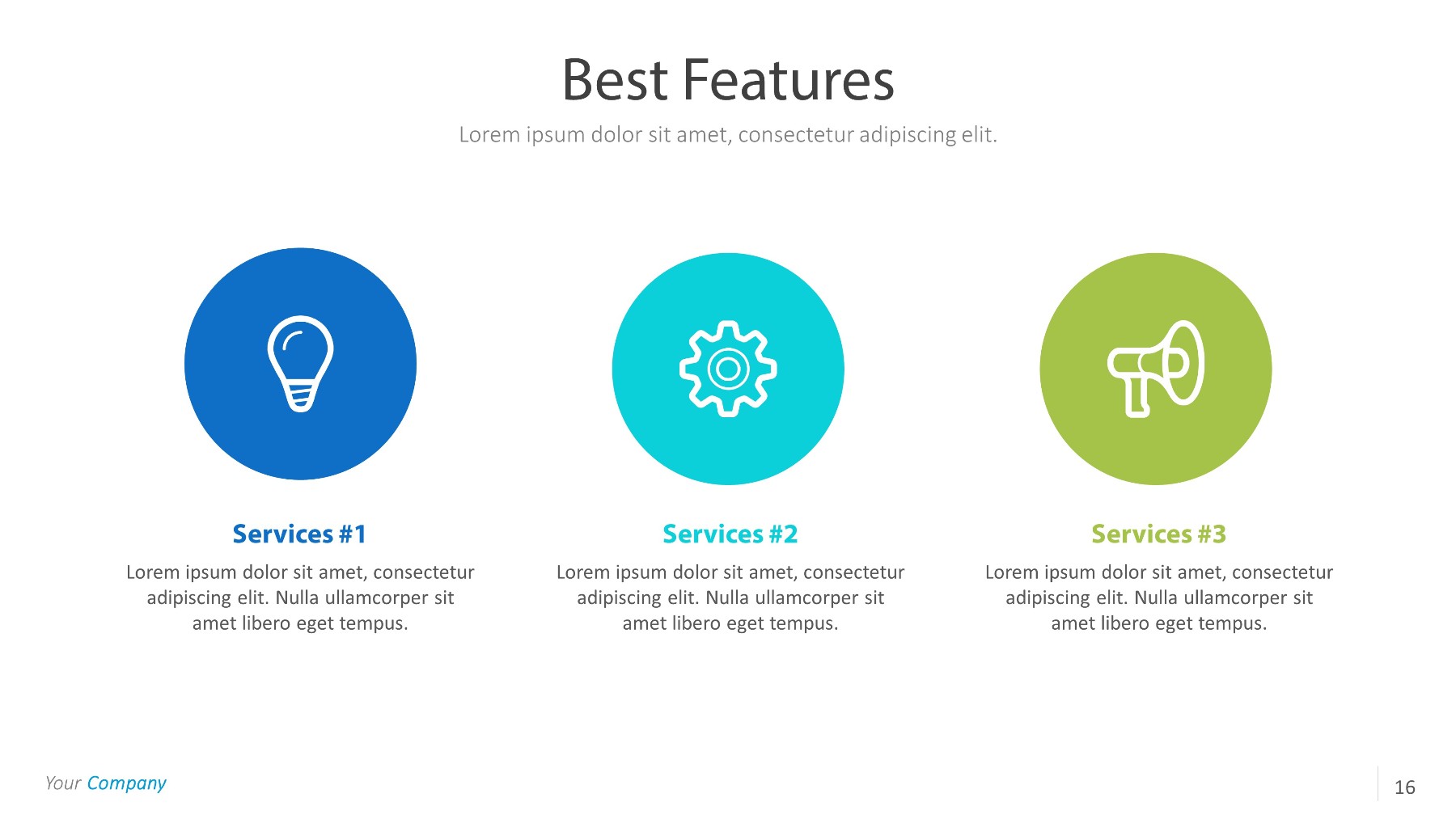 Best Features

Lorem ipsum dolor sit amet, consectetur adipiscing elit.

Services #1

Lorem ipsum dolor sit amet, consectetur adipiscing elit. Nulla ullamcorper sit amet libero eget tempus.

Services #2

Lorem ipsum dolor sit amet, consectetur adipiscing elit. Nulla ullamcorper sit amet libero eget tempus.

Services #3

Lorem ipsum dolor sit amet, consectetur adipiscing elit. Nulla ullamcorper sit amet libero eget tempus.

Your Company

16